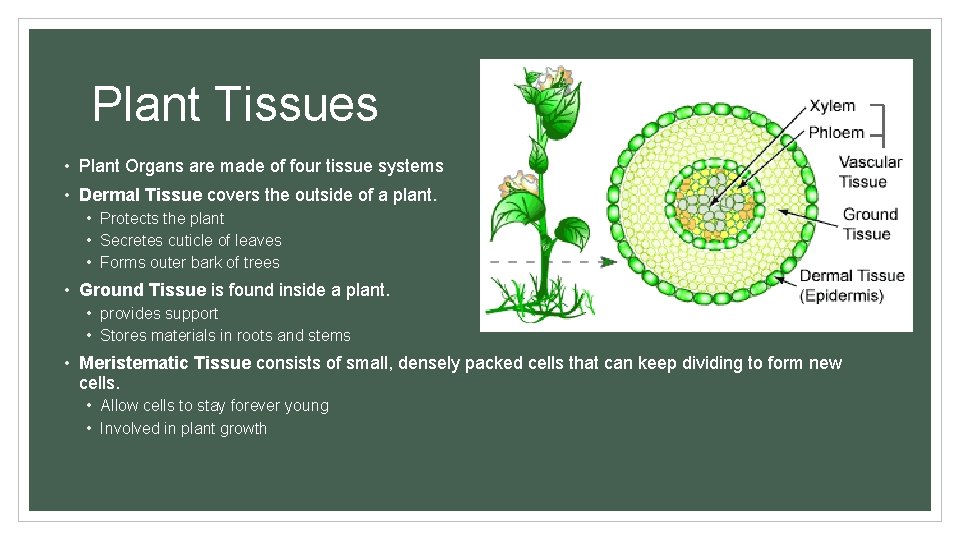 Plant Tissues

• Plant Organs are made of four tissue systems

• Dermal Tissue covers the outside of a plant.
  • Protects the plant
  • Secretes cuticle of leaves
  • Forms outer bark of trees

• Ground Tissue is found inside a plant.
  • provides support
  • Stores materials in roots and stems

• Meristematic Tissue consists of small, densely packed cells that can keep dividing to form new cells.
  • Allow cells to stay forever young
  • Involved in plant growth

Xylem
Phloem
Vascular Tissue
Ground Tissue
Dermal Tissue (Epidermis)